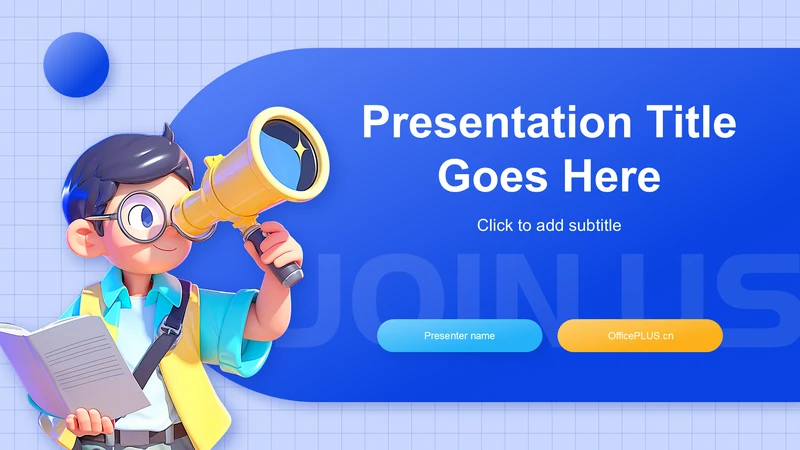 Presentation Title Goes Here

Click to add subtitle

JOIN US

Presenter name

OfficePLUS.cn